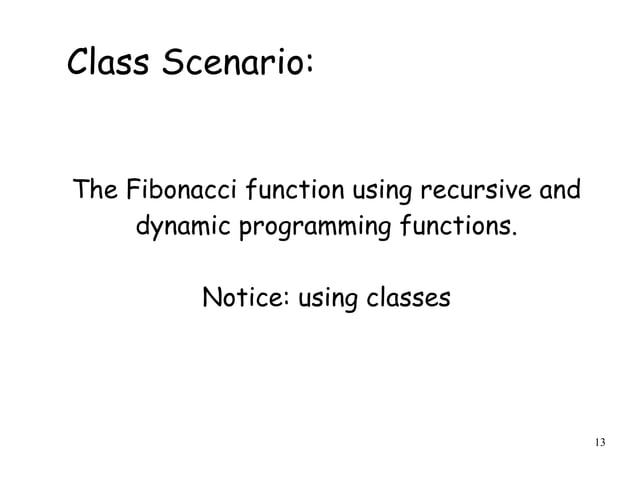 Class Scenario:

The Fibonacci function using recursive and dynamic programming functions.

Notice: using classes

13